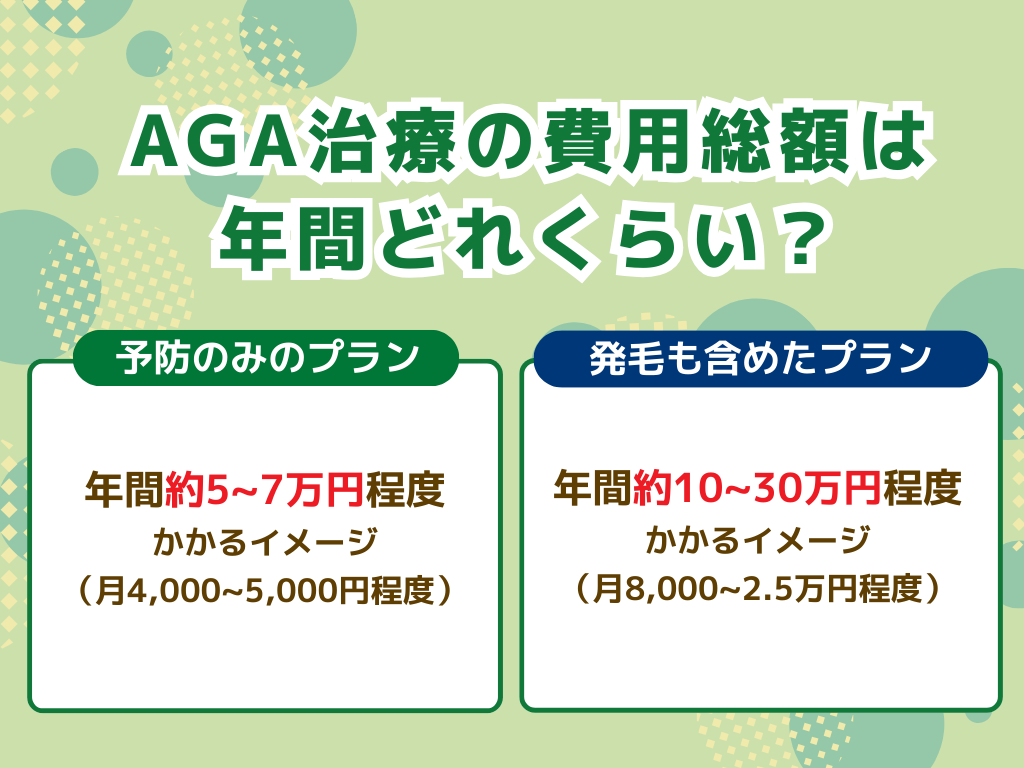 AGA治療の費用総額は
年間どれくらい？

予防のみのプラン

年間約5~7万円程度
かかるイメージ
（月4,000~5,000円程度）

発毛も含めたプラン

年間約10~30万円程度
かかるイメージ
（月8,000~2.5万円程度）